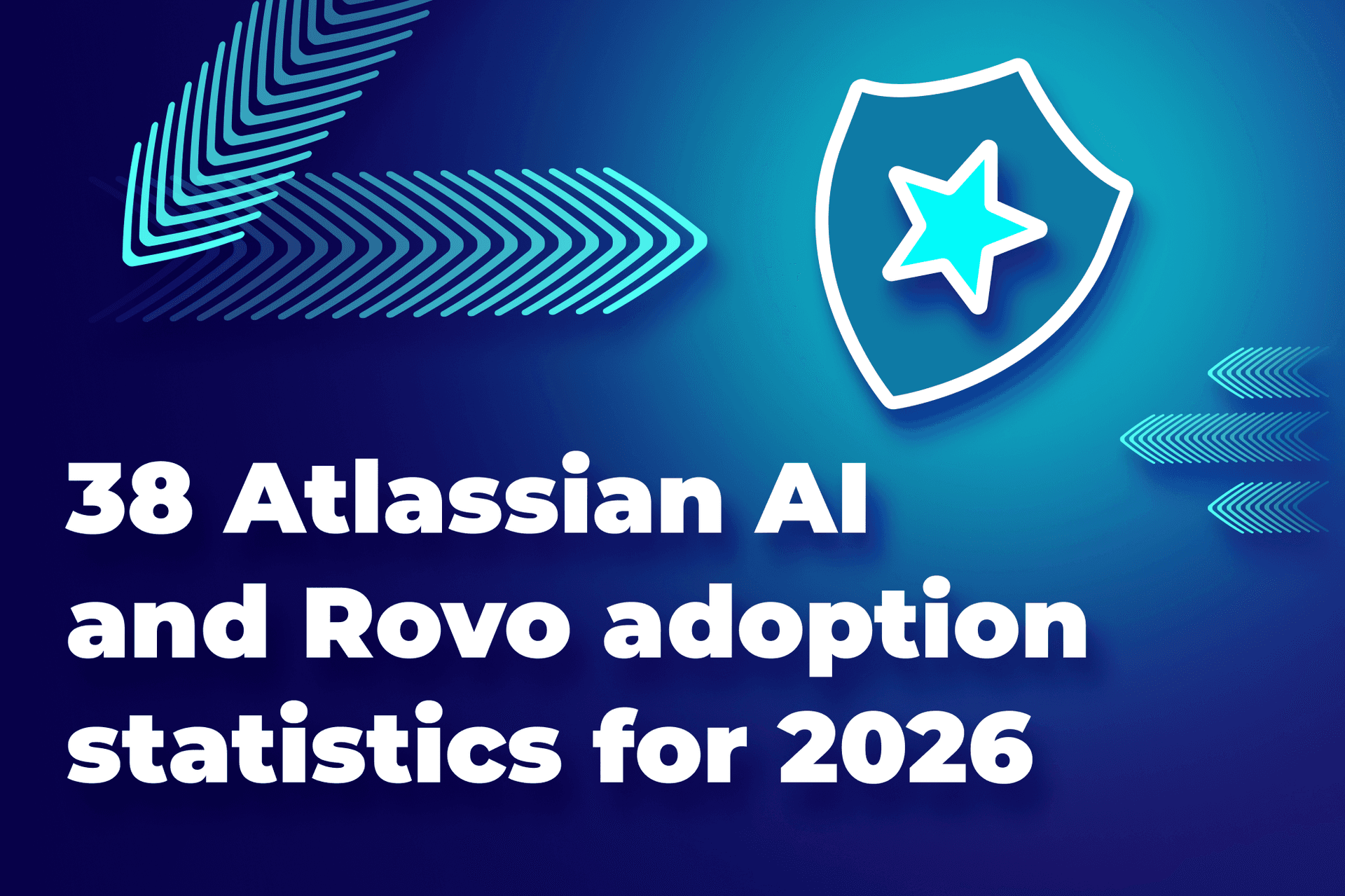 38 Atlassian AI and Rovo adoption statistics for 2026